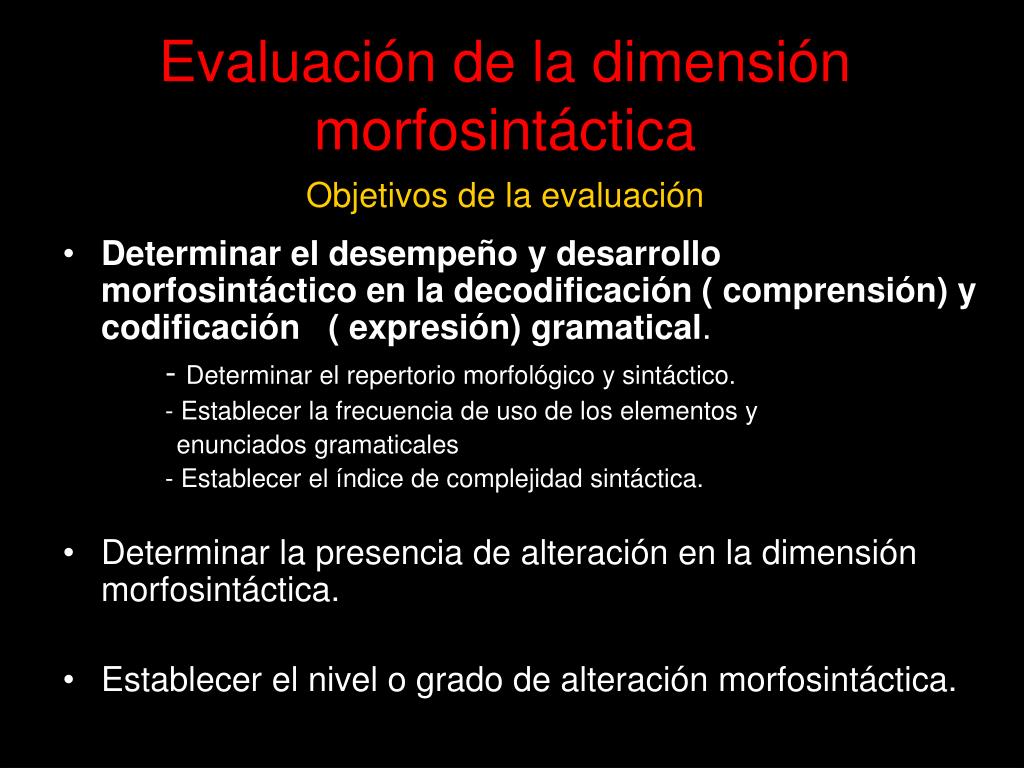 Evaluación de la dimensión morfosintáctica

Objetivos de la evaluación

• Determinar el desempeño y desarrollo morfosintáctico en la decodificación ( comprensión) y codificación ( expresión) gramatical.

- Determinar el repertorio morfológico y sintáctico.
- Establecer la frecuencia de uso de los elementos y enunciados gramaticales
- Establecer el índice de complejidad sintáctica.

• Determinar la presencia de alteración en la dimensión morfosintáctica.

• Establecer el nivel o grado de alteración morfosintáctica.